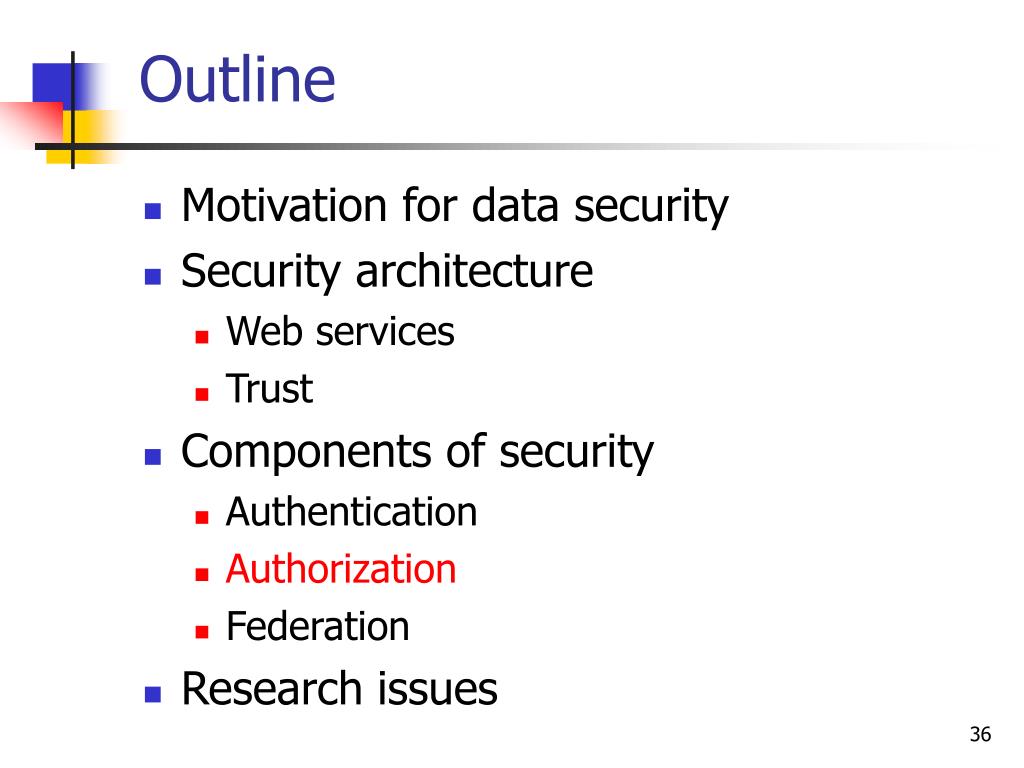 Outline

- Motivation for data security
- Security architecture
  - Web services
  - Trust
- Components of security
  - Authentication
  - Authorization
  - Federation
- Research issues

36